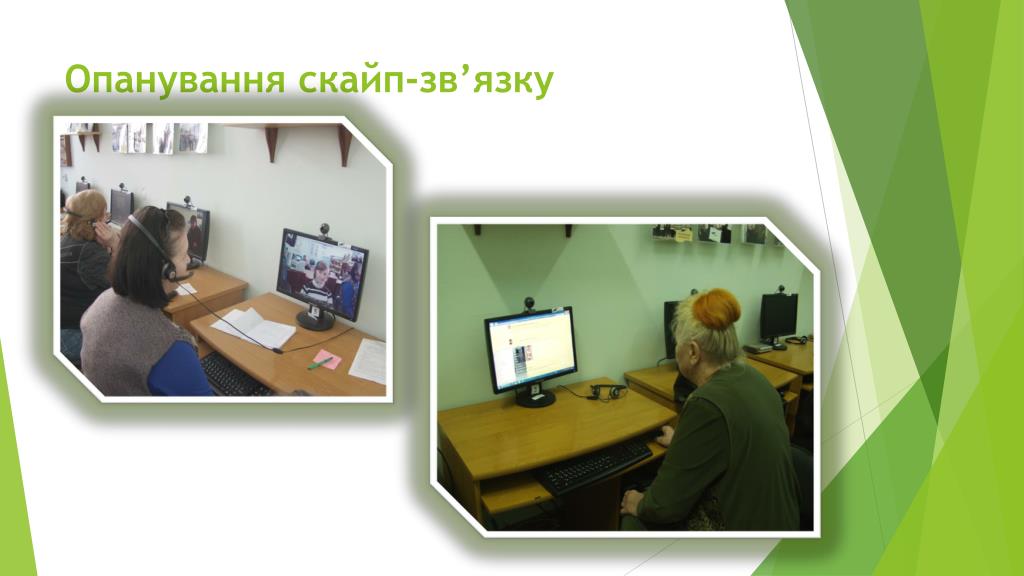 Опанування скайп-зв’язку